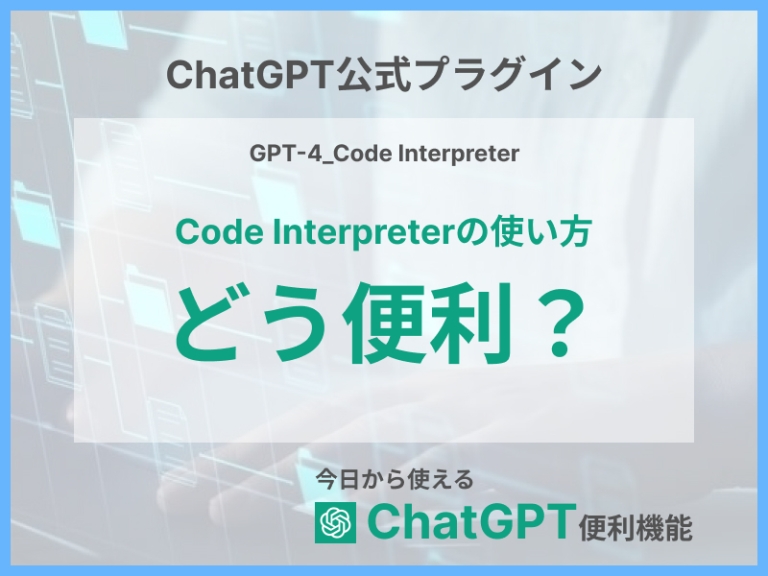 ChatGPT公式プラグイン

GPT-4_Code Interpreter

Code Interpreterの使い方

どう便利？

今日から使える

ChatGPT便利機能